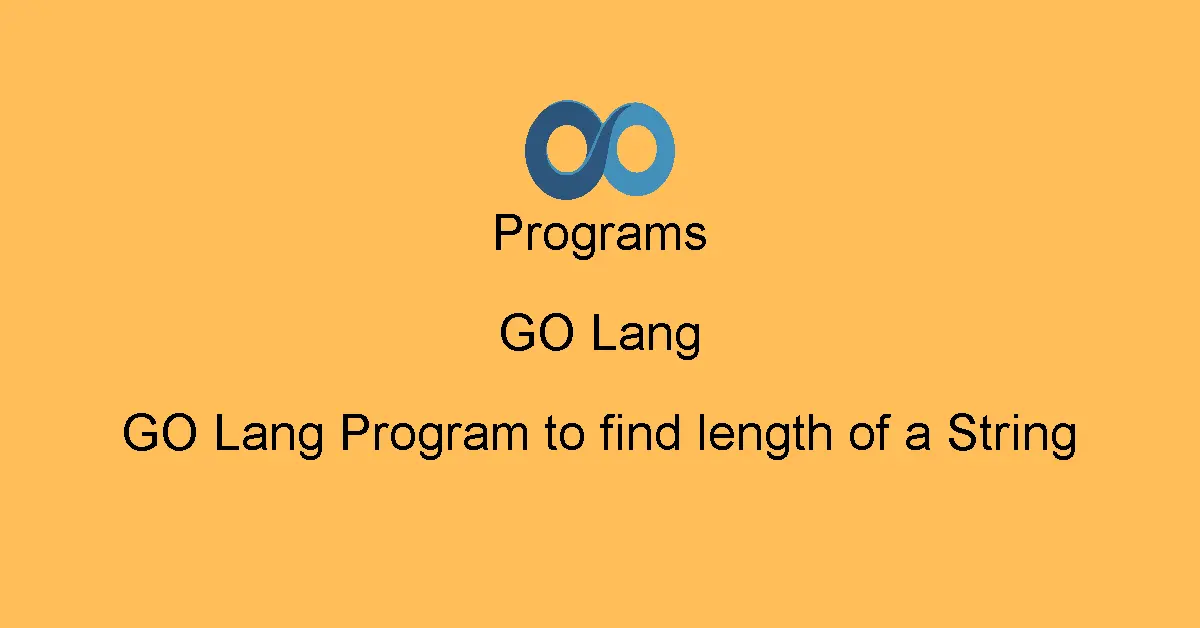 Programs

GO Lang

GO Lang Program to find length of a String